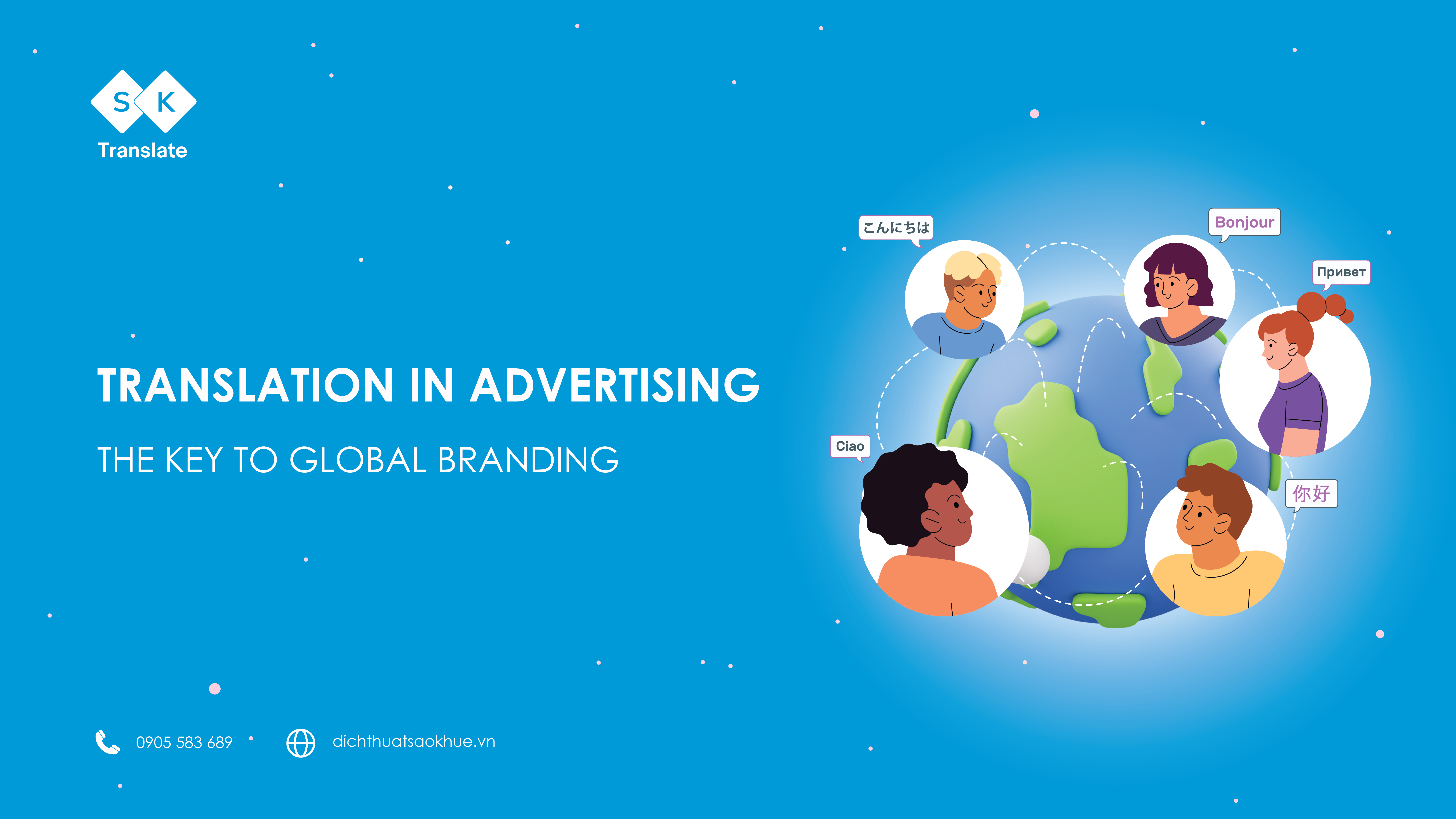 S K
Translate

TRANSLATION IN ADVERTISING

THE KEY TO GLOBAL BRANDING

こんにちは

Bonjour

Привет

Ciao

你好

0905 583 689

dichthuatsaokhue.vn